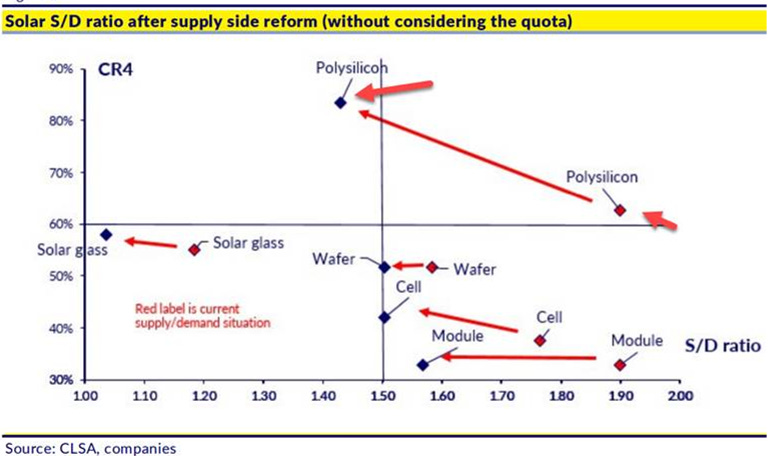 Solar S/D ratio after supply side reform (without considering the quota)

CR4

90%
80%
70%
60%
50%
40%
30%

Polysilicon
Polysilicon
Solar glass
Solar glass
Wafer
Wafer
Cell
Cell
Module
Module

Red label is current supply/demand situation

S/D ratio

1.00 1.10 1.20 1.30 1.40 1.50 1.60 1.70 1.80 1.90 2.00

Source: CLSA, companies